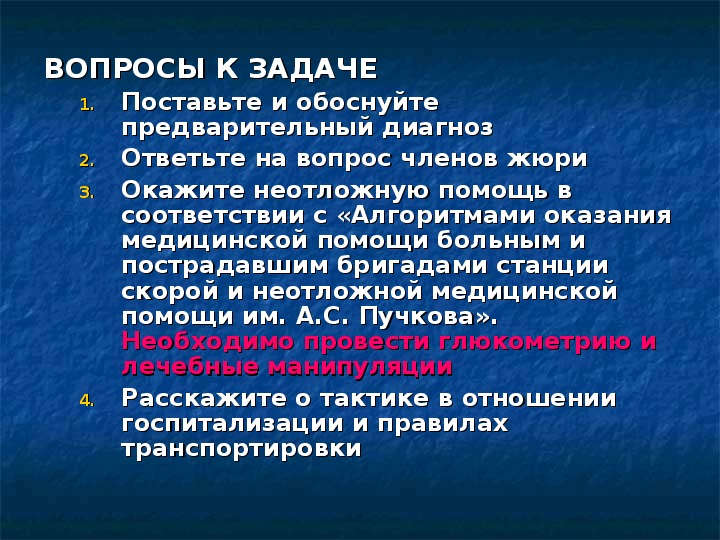 ВОПРОСЫ К ЗАДАЧЕ

1. Поставьте и обоснуйте предварительный диагноз
2. Ответьте на вопрос членов жюри
3. Окажите неотложную помощь в соответствии с «Алгоритмами оказания медицинской помощи больным и пострадавшим бригадами станции скорой и неотложной медицинской помощи им. А.С. Пучкова». Необходимо провести глюкометрию и лечебные манипуляции
4. Расскажите о тактике в отношении госпитализации и правилах транспортировки